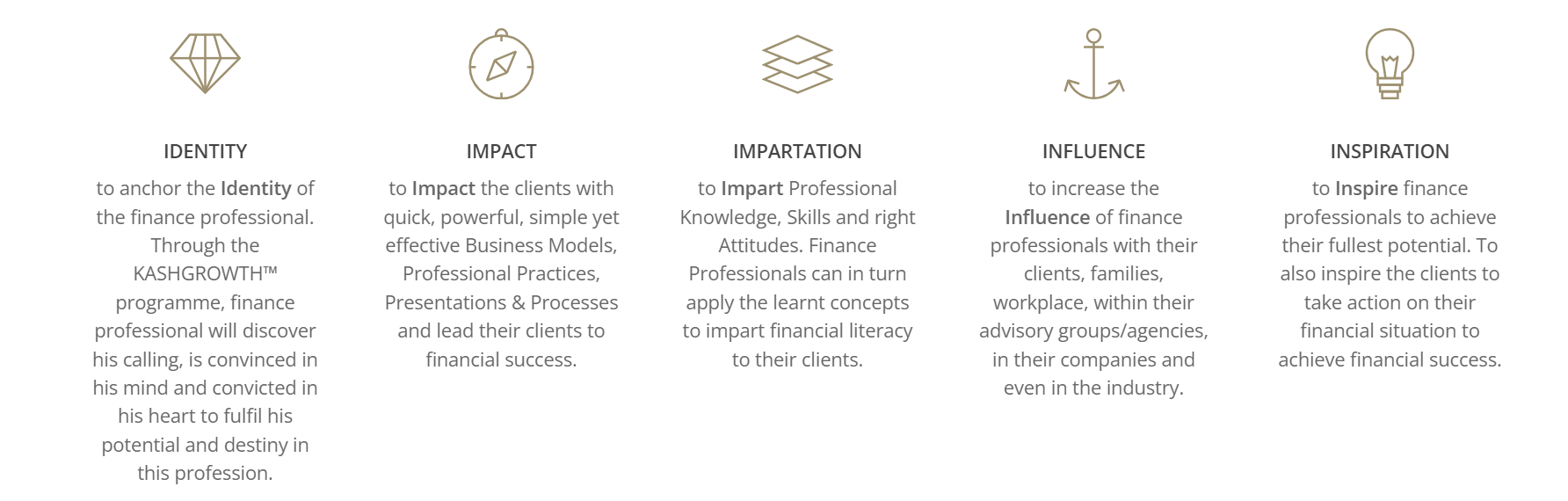 IDENTITY

to anchor the Identity of the finance professional. Through the KASHGROWTH™ programme, finance professional will discover his calling, is convinced in his mind and convicted in his heart to fulfil his potential and destiny in this profession.

IMPACT

to Impact the clients with quick, powerful, simple yet effective Business Models, Professional Practices, Presentations & Processes and lead their clients to financial success.

IMPARTATION

to Impart Professional Knowledge, Skills and right Attitudes. Finance Professionals can in turn apply the learnt concepts to impart financial literacy to their clients.

INFLUENCE

to increase the Influence of finance professionals with their clients, families, workplace, within their advisory groups/agencies, in their companies and even in the industry.

INSPIRATION

to Inspire finance professionals to achieve their fullest potential. To also inspire the clients to take action on their financial situation to achieve financial success.